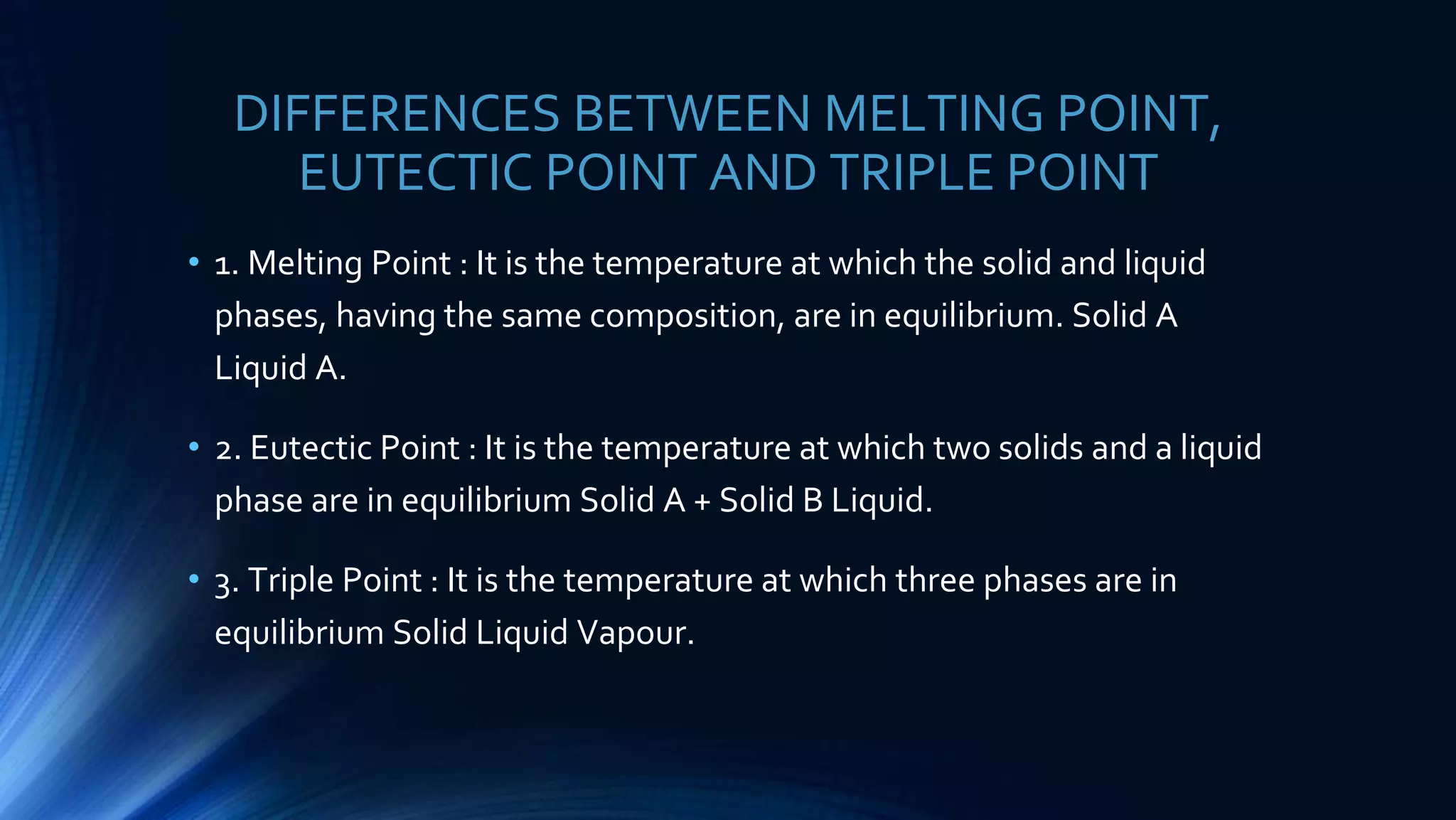 DIFFERENCES BETWEEN MELTING POINT, EUTECTIC POINT AND TRIPLE POINT

• 1. Melting Point : It is the temperature at which the solid and liquid phases, having the same composition, are in equilibrium. Solid A Liquid A.

• 2. Eutectic Point : It is the temperature at which two solids and a liquid phase are in equilibrium Solid A + Solid B Liquid.

• 3. Triple Point : It is the temperature at which three phases are in equilibrium Solid Liquid Vapour.